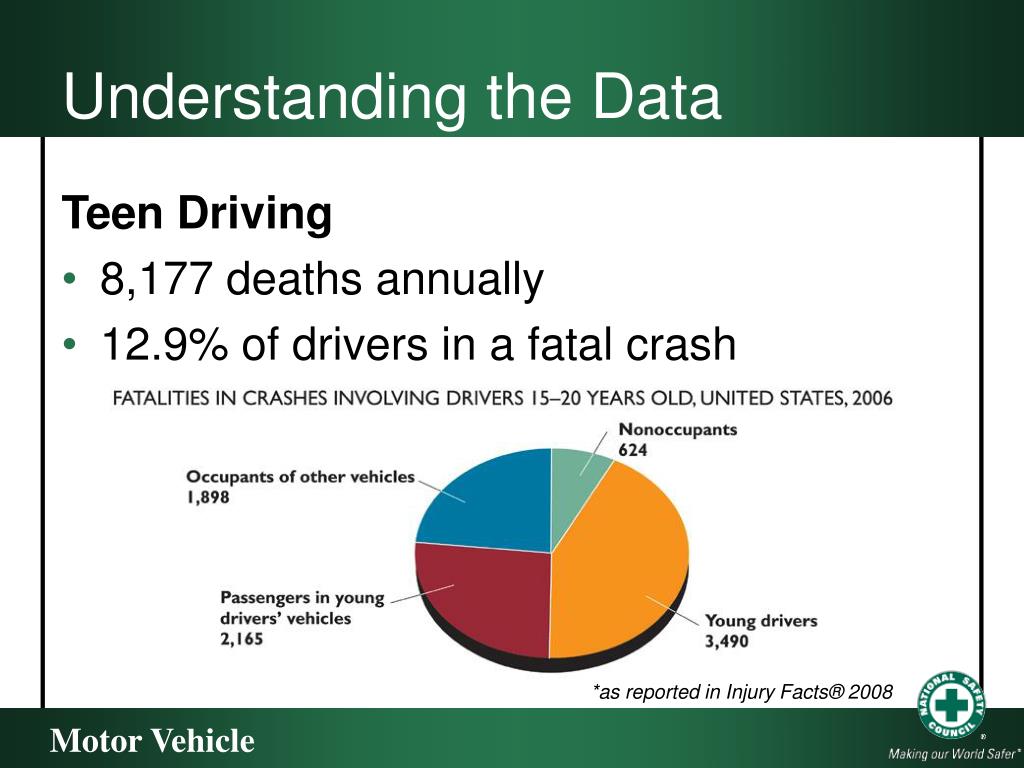 Understanding the Data

Teen Driving

• 8,177 deaths annually
• 12.9% of drivers in a fatal crash

FATALITIES IN CRASHES INVOLVING DRIVERS 15–20 YEARS OLD, UNITED STATES, 2006

Nonoccupants
624

Occupants of other vehicles
1,898

Passengers in young drivers' vehicles
2,165

Young drivers
3,490

*as reported in Injury Facts® 2008

Motor Vehicle

NATIONAL SAFETY COUNCIL
®
Making our World Safer®